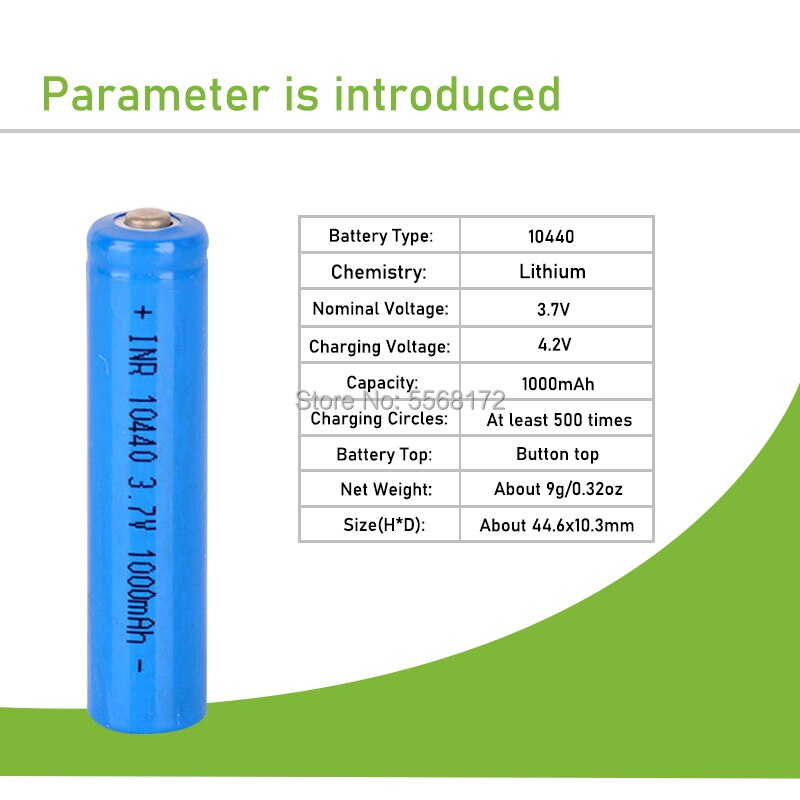 Parameter is introduced

+ INR 10440 3.7V 1000mAh -

| Battery Type: | 10440 |
|---|---|
| Chemistry: | Lithium |
| Nominal Voltage: | 3.7V |
| Charging Voltage: | 4.2V |
| Capacity: | 1000mAh |
| Charging Circles: | At least 500 times |
| Battery Top: | Button top |
| Net Weight: | About 9g/0.32oz |
| Size(H*D): | About 44.6x10.3mm |

Store No: 5568172